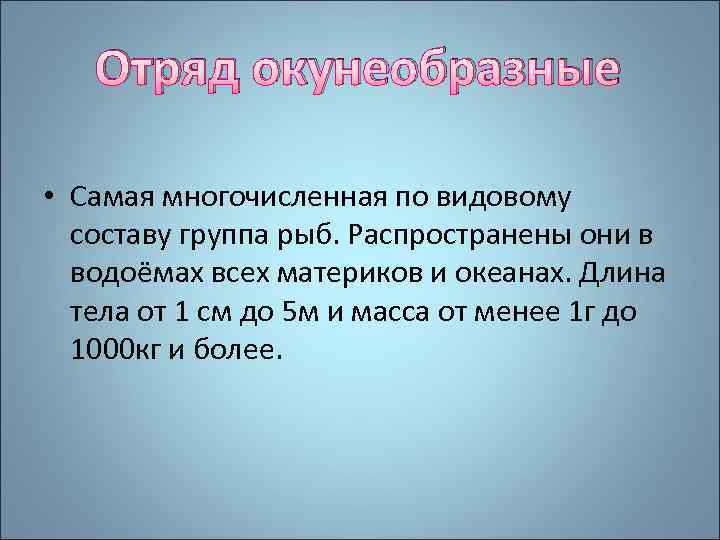 Отряд окунеобразные

• Самая многочисленная по видовому составу группа рыб. Распространены они в водоёмах всех материков и океанах. Длина тела от 1 см до 5м и масса от менее 1г до 1000кг и более.